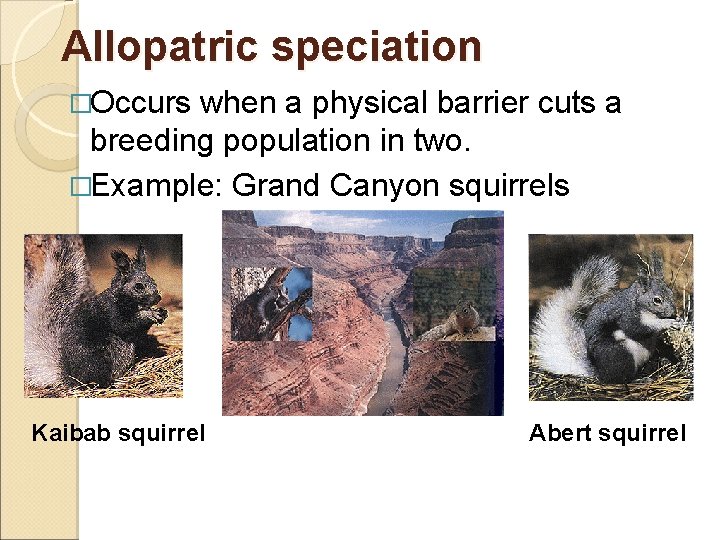 Allopatric speciation

□Occurs when a physical barrier cuts a breeding population in two.

□Example: Grand Canyon squirrels

Kaibab squirrel

Abert squirrel